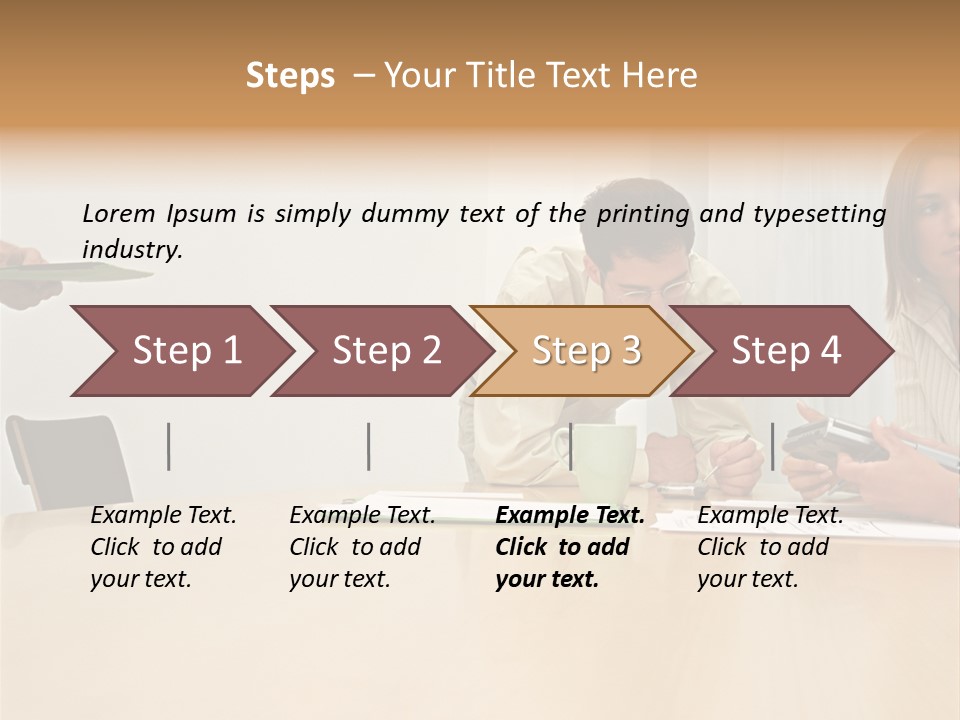 Steps – Your Title Text Here

Lorem Ipsum is simply dummy text of the printing and typesetting industry.

Step 1

Step 2

Step 3

Step 4

Example Text. Click to add your text.

Example Text. Click to add your text.

Example Text. Click to add your text.

Example Text. Click to add your text.